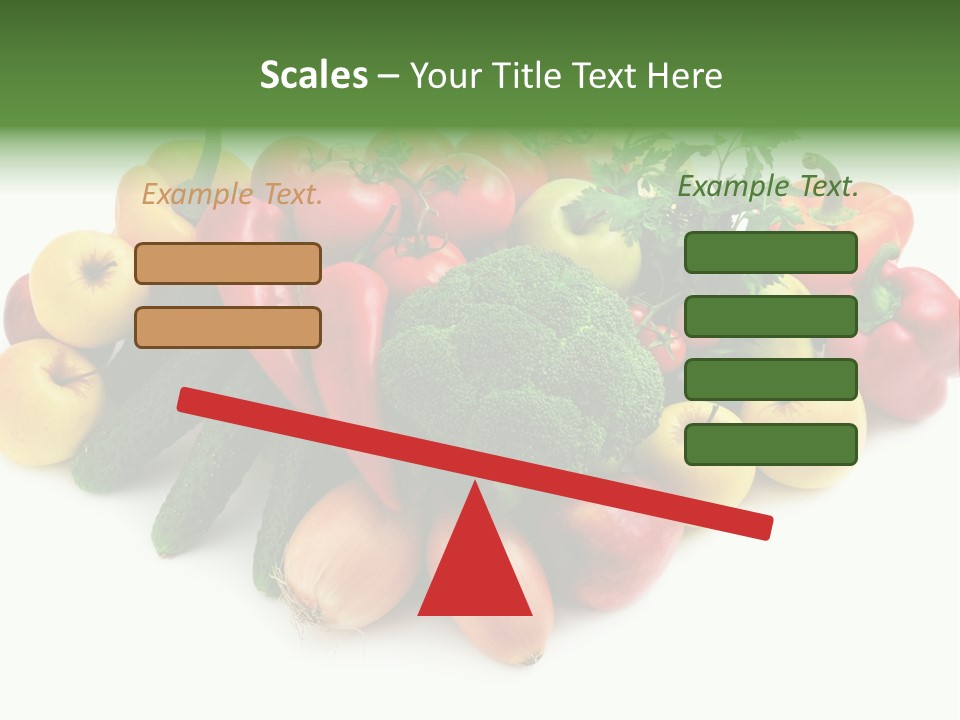 Scales – Your Title Text Here

Example Text.

Example Text.